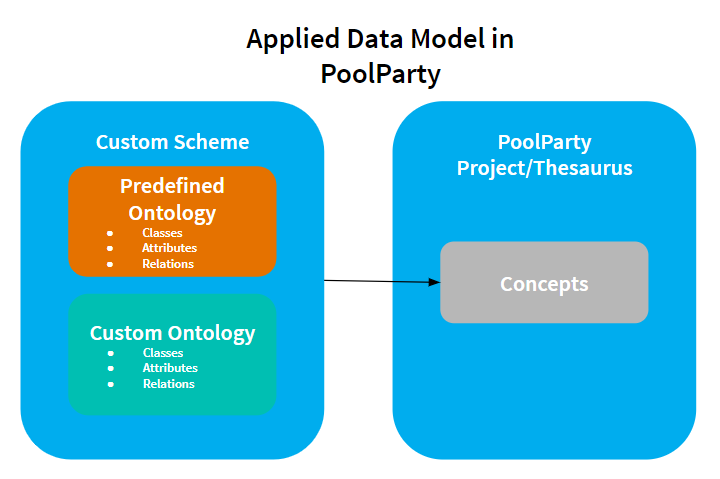 Applied Data Model in PoolParty

Custom Scheme

Predefined Ontology
- Classes
- Attributes
- Relations

Custom Ontology
- Classes
- Attributes
- Relations

PoolParty Project/Thesaurus

Concepts